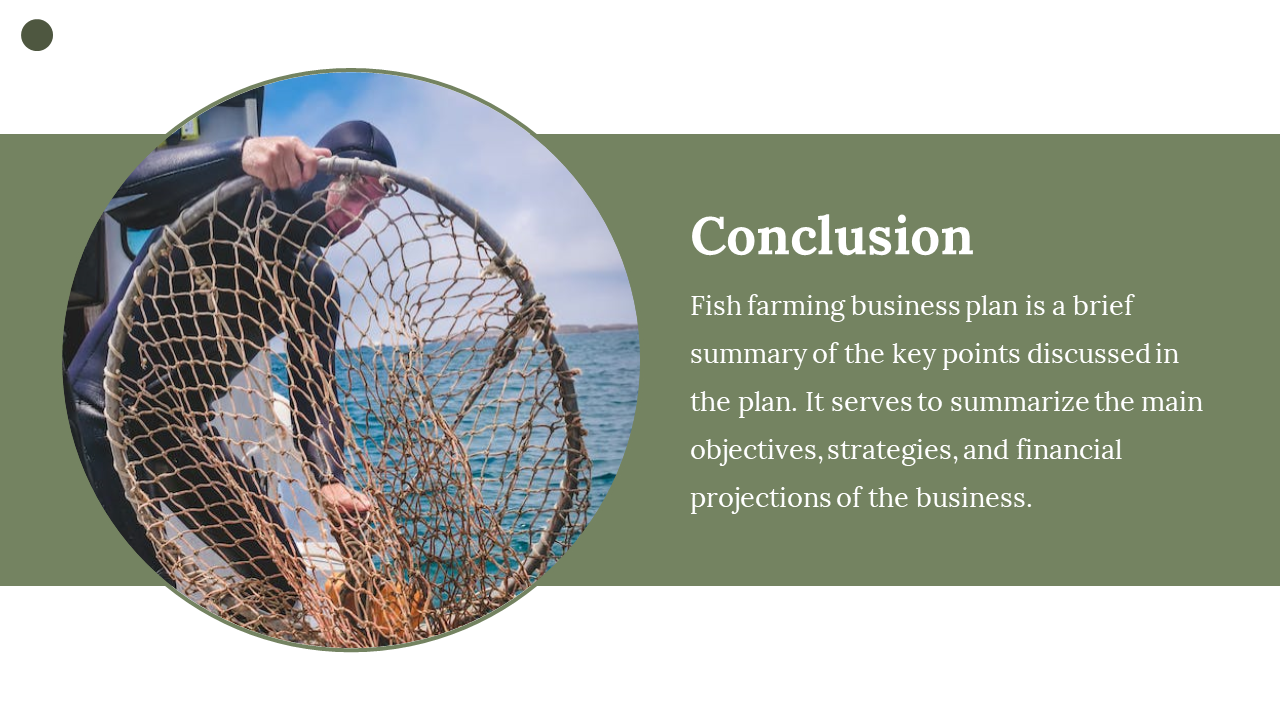 Conclusion

Fish farming business plan is a brief summary of the key points discussed in the plan. It serves to summarize the main objectives, strategies, and financial projections of the business.